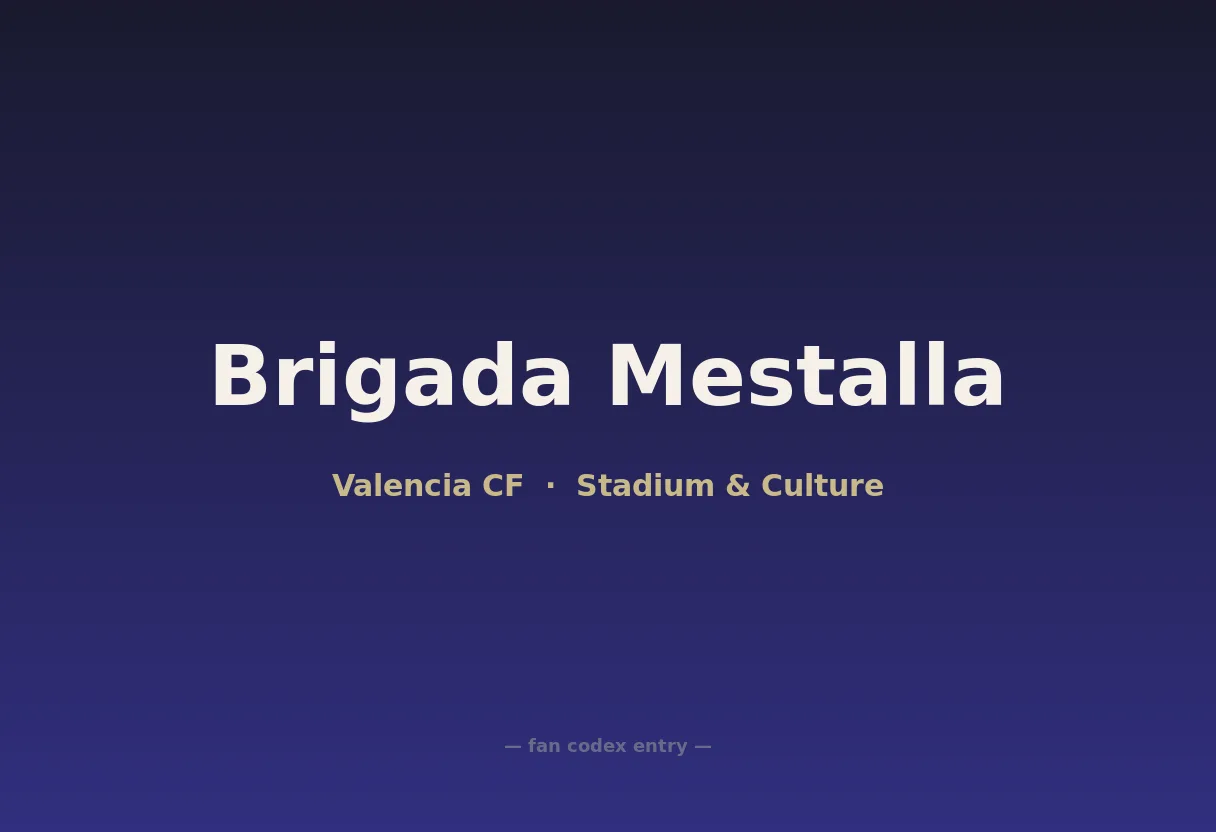 Brigada Mestalla

Valencia CF · Stadium & Culture

— fan codex entry —